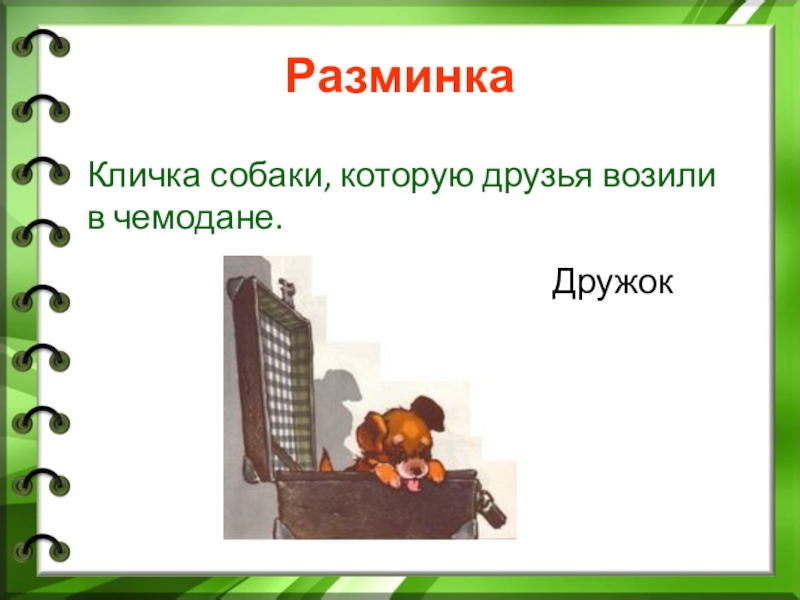 Разминка

Кличка собаки, которую друзья возили в чемодане.

Дружок